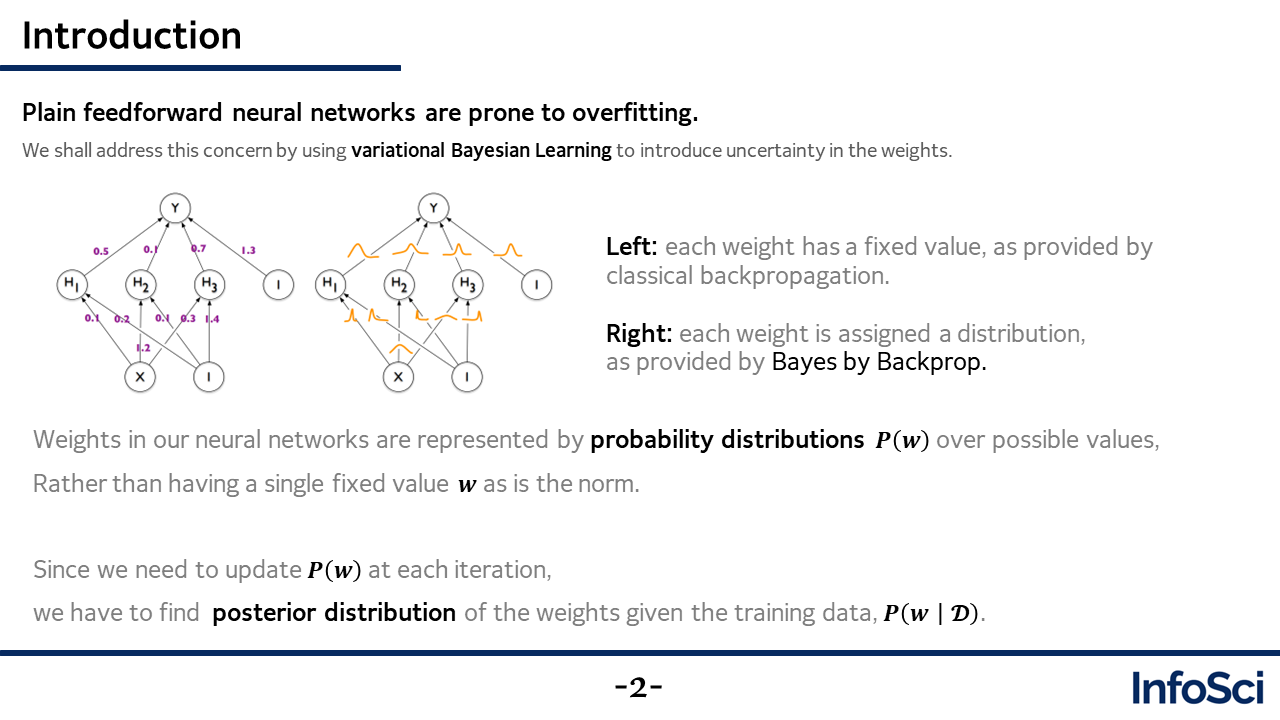 Introduction

Plain feedforward neural networks are prone to overfitting.

We shall address this concern by using variational Bayesian Learning to introduce uncertainty in the weights.

Y
0.5 0.1 0.7 1.3
$H_1$ $H_2$ $H_3$ 1
0.1 0.2 0.1 0.3 1.4
1.2
X 1

Y
$H_1$ $H_2$ $H_3$ 1
X 1

Left: each weight has a fixed value, as provided by classical backpropagation.

Right: each weight is assigned a distribution, as provided by Bayes by Backprop.

Weights in our neural networks are represented by probability distributions $P(w)$ over possible values, Rather than having a single fixed value $w$ as is the norm.

Since we need to update $P(w)$ at each iteration,
we have to find posterior distribution of the weights given the training data, $P(w \mid \mathcal{D})$.

-2-

InfoSci